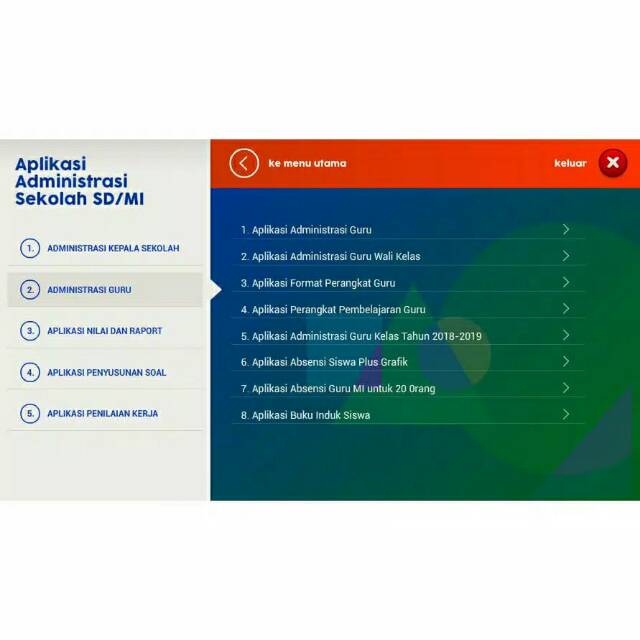 Aplikasi Administrasi Sekolah SD/MI

1. ADMINISTRASI KEPALA SEKOLAH

2. ADMINISTRASI GURU

3. APLIKASI NILAI DAN RAPORT

4. APLIKASI PENYUSUNAN SOAL

5. APLIKASI PENILAIAN KERJA

ke menu utama

keluar

1. Aplikasi Administrasi Guru

2. Aplikasi Administrasi Guru Wali Kelas

3. Aplikasi Format Perangkat Guru

4. Aplikasi Perangkat Pembelajaran Guru

5. Aplikasi Administrasi Guru Kelas Tahun 2018-2019

6. Aplikasi Absensi Siswa Plus Grafik

7. Aplikasi Absensi Guru MI untuk 20 0rang

8. Aplikasi Buku Induk Siswa